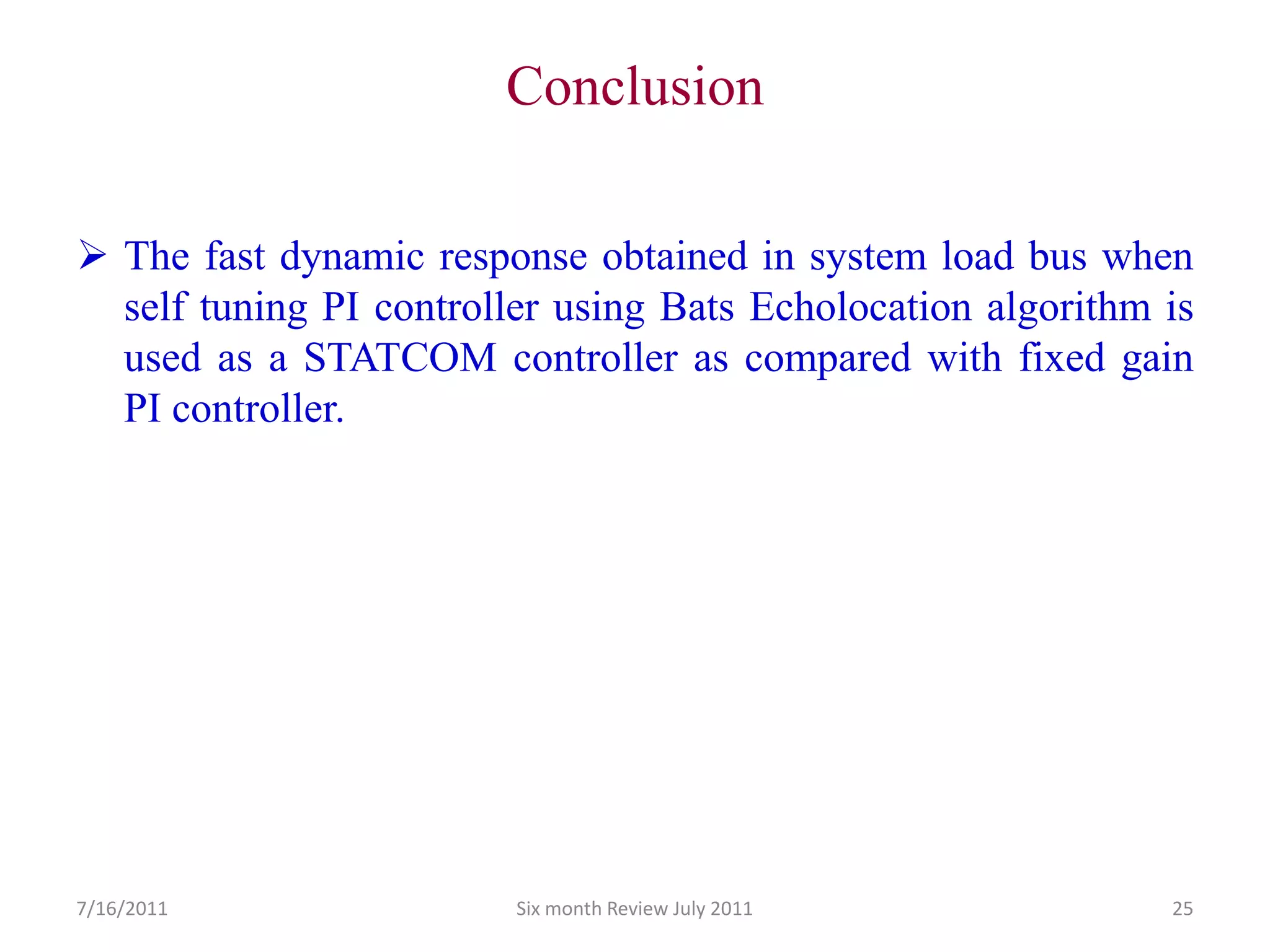 Conclusion

➢ The fast dynamic response obtained in system load bus when self tuning PI controller using Bats Echolocation algorithm is used as a STATCOM controller as compared with fixed gain PI controller.

7/16/2011

Six month Review July 2011

25